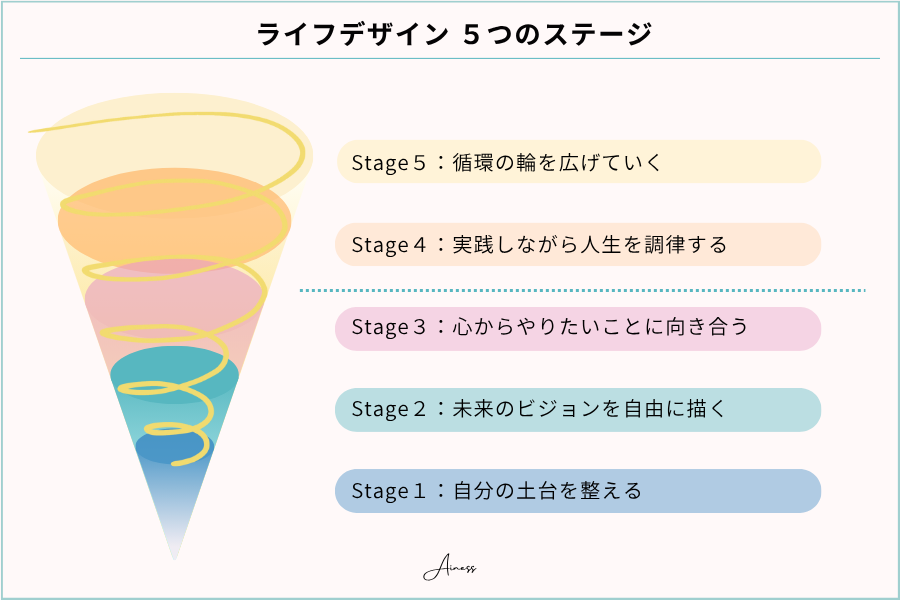 ライフデザイン ５つのステージ

Stage５：循環の輪を広げていく

Stage４：実践しながら人生を調律する

Stage３：心からやりたいことに向き合う

Stage２：未来のビジョンを自由に描く

Stage１：自分の土台を整える

Ainess